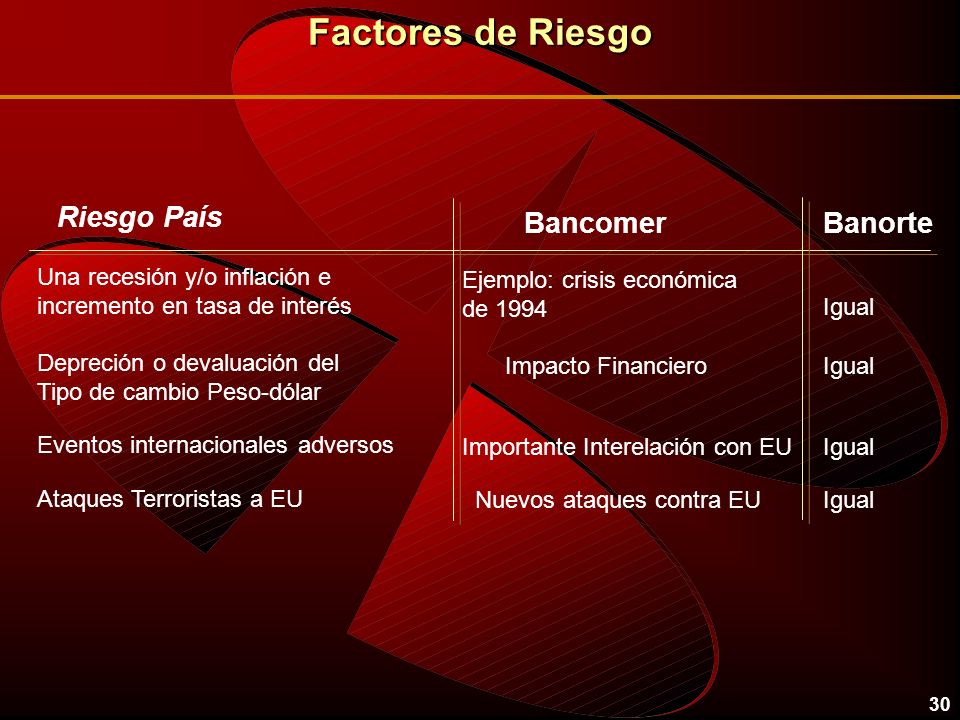 Factores de Riesgo

| Riesgo País | Bancomer | Banorte |
|---|---|---|
| Una recesión y/o inflación e incremento en tasa de interés | Ejemplo: crisis económica de 1994 | Igual |
| Depreción o devaluación del Tipo de cambio Peso-dólar | Impacto Financiero | Igual |
| Eventos internacionales adversos | Importante Interelación con EU | Igual |
| Ataques Terroristas a EU | Nuevos ataques contra EU | Igual |

30